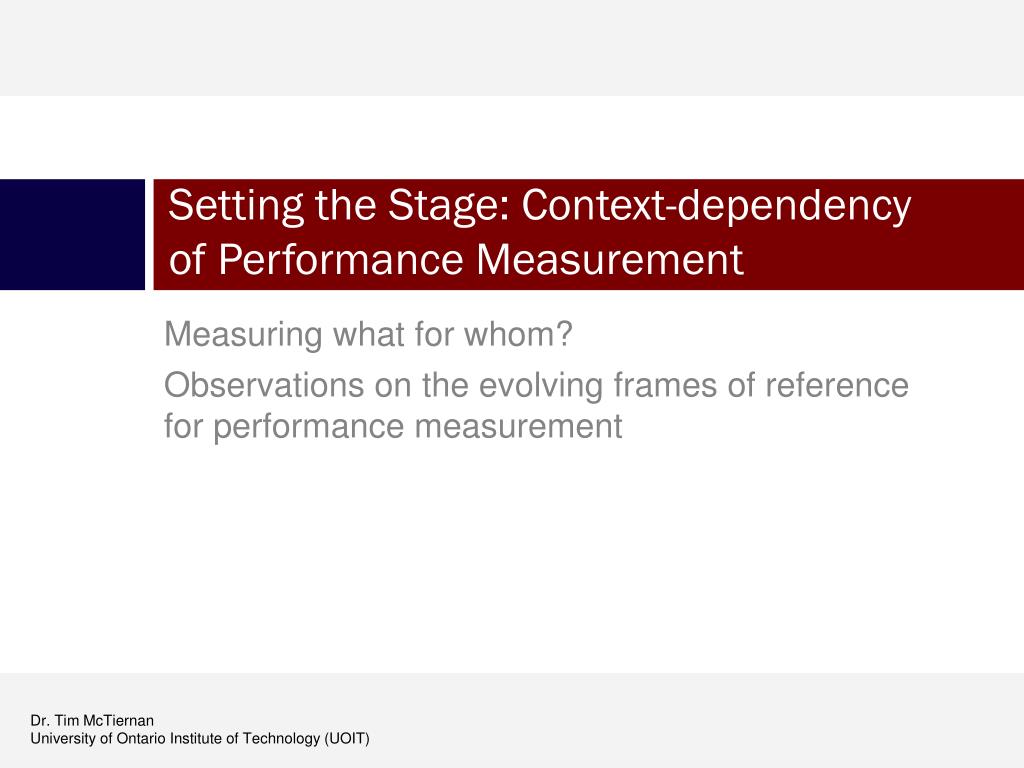 Setting the Stage: Context-dependency of Performance Measurement

Measuring what for whom?

Observations on the evolving frames of reference for performance measurement

Dr. Tim McTiernan
University of Ontario Institute of Technology (UOIT)